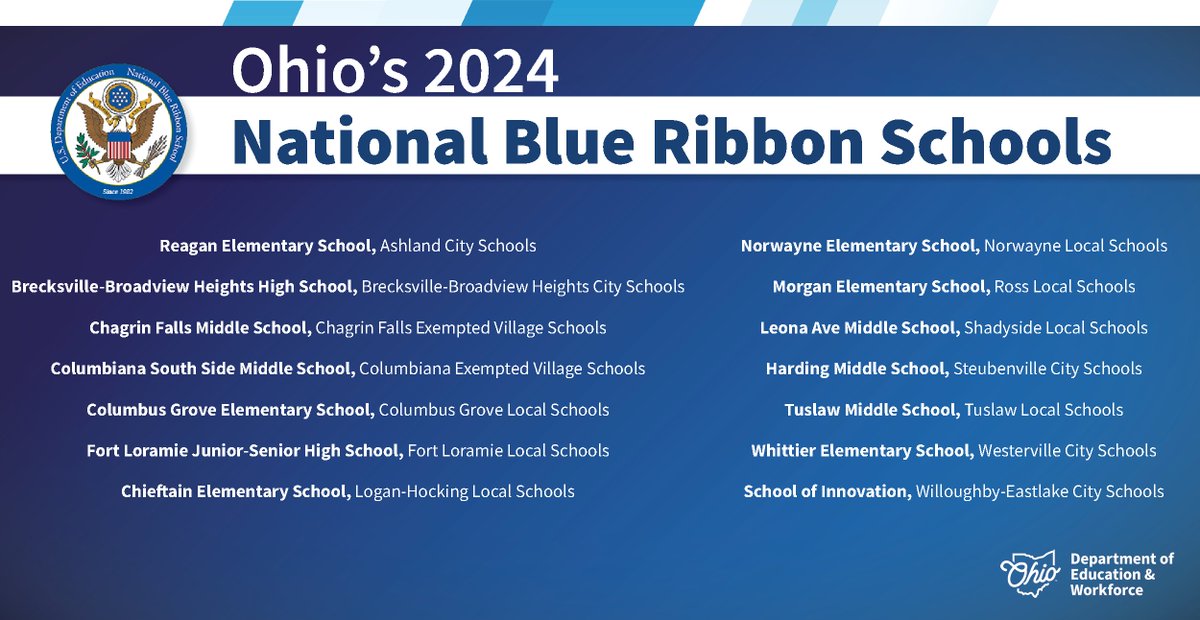 U.S. Department of Education National Blue Ribbon School

Since 1982

Ohio's 2024

National Blue Ribbon Schools

Reagan Elementary School, Ashland City Schools

Brecksville-Broadview Heights High School, Brecksville-Broadview Heights City Schools

Chagrin Falls Middle School, Chagrin Falls Exempted Village Schools

Columbiana South Side Middle School, Columbiana Exempted Village Schools

Columbus Grove Elementary School, Columbus Grove Local Schools

Fort Loramie Junior-Senior High School, Fort Loramie Local Schools

Chieftain Elementary School, Logan-Hocking Local Schools

Norwayne Elementary School, Norwayne Local Schools

Morgan Elementary School, Ross Local Schools

Leona Ave Middle School, Shadyside Local Schools

Harding Middle School, Steubenville City Schools

Tuslaw Middle School, Tuslaw Local Schools

Whittier Elementary School, Westerville City Schools

School of Innovation, Willoughby-Eastlake City Schools

Ohio Department of Education & Workforce